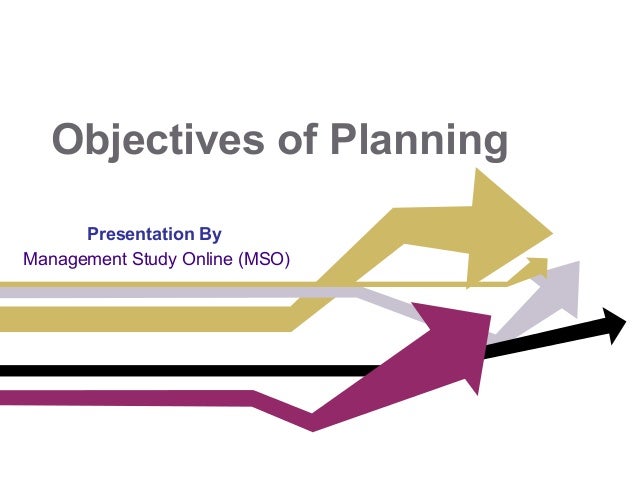 Objectives of Planning

Presentation By
Management Study Online (MSO)